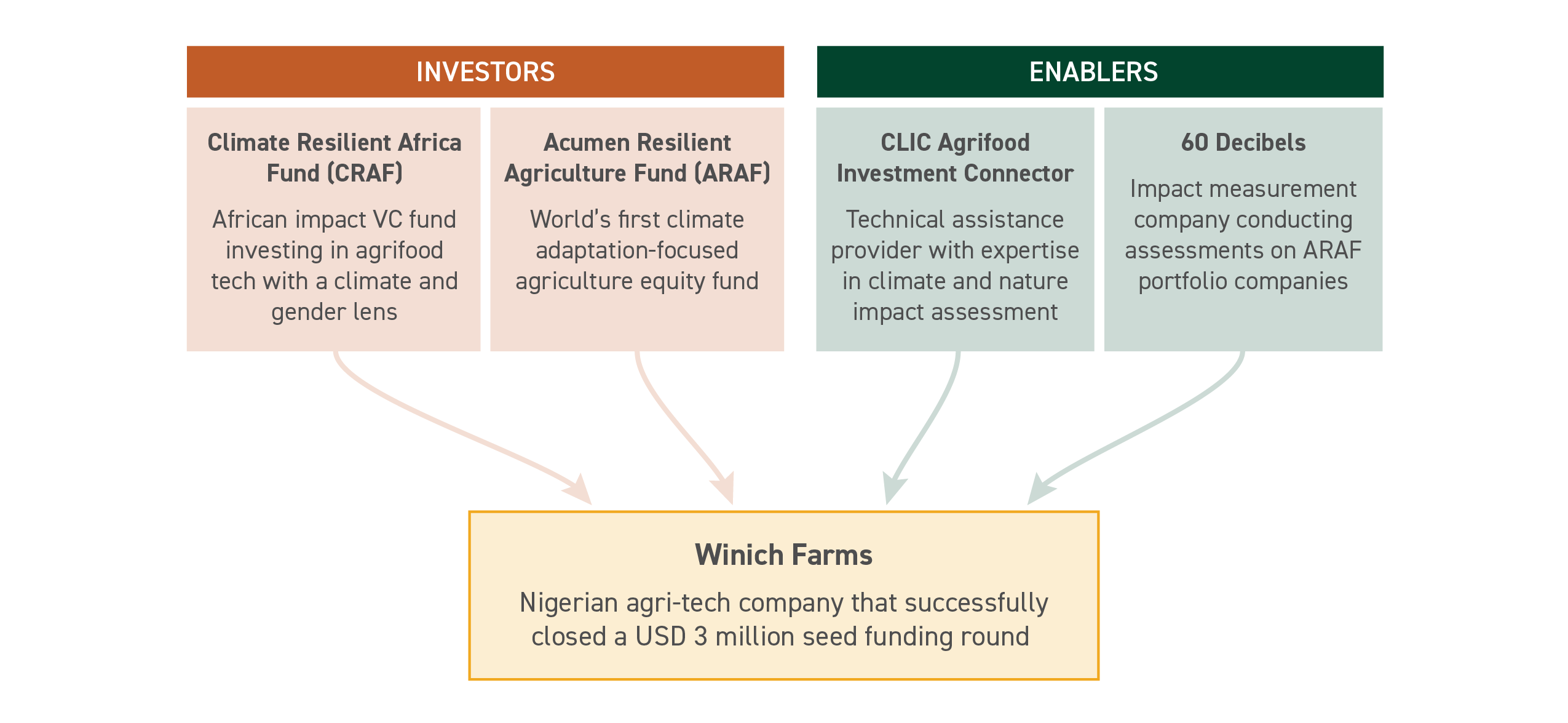 INVESTORS

Climate Resilient Africa Fund (CRAF)

African impact VC fund investing in agrifood tech with a climate and gender lens

Acumen Resilient Agriculture Fund (ARAF)

World's first climate adaptation-focused agriculture equity fund

ENABLERS

CLIC Agrifood Investment Connector

Technical assistance provider with expertise in climate and nature impact assessment

60 Decibels

Impact measurement company conducting assessments on ARAF portfolio companies

Winich Farms

Nigerian agri-tech company that successfully closed a USD 3 million seed funding round